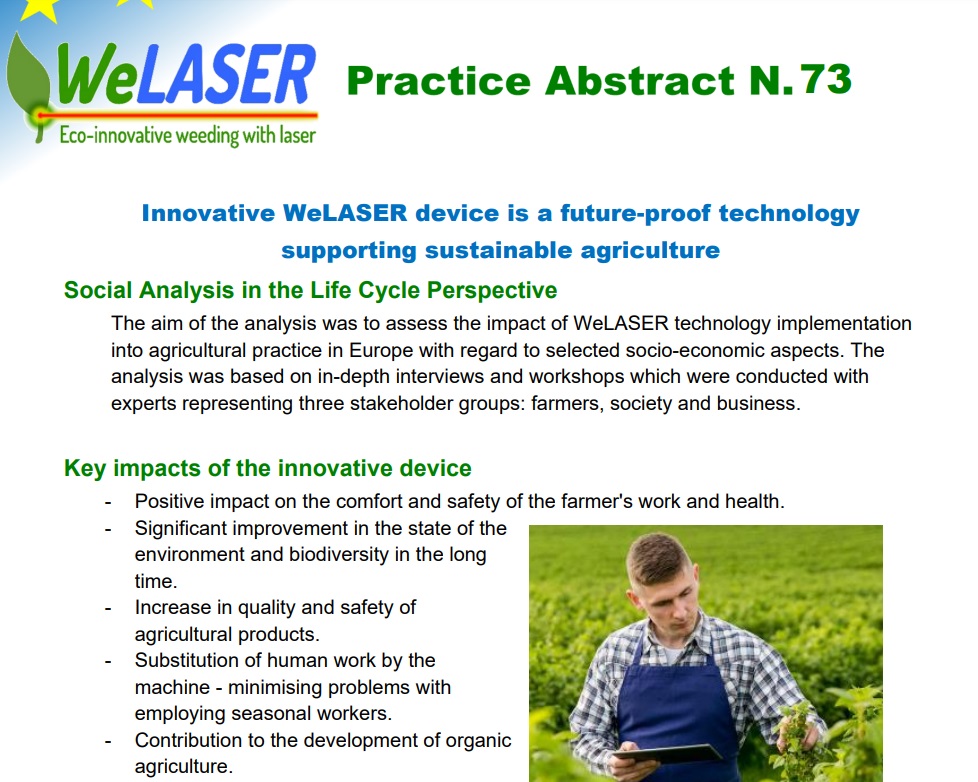 WeLASER
Eco-innovative weeding with laser

Practice Abstract N. 73

Innovative WeLASER device is a future-proof technology supporting sustainable agriculture

Social Analysis in the Life Cycle Perspective

The aim of the analysis was to assess the impact of WeLASER technology implementation into agricultural practice in Europe with regard to selected socio-economic aspects. The analysis was based on in-depth interviews and workshops which were conducted with experts representing three stakeholder groups: farmers, society and business.

Key impacts of the innovative device

- Positive impact on the comfort and safety of the farmer's work and health.
- Significant improvement in the state of the environment and biodiversity in the long time.
- Increase in quality and safety of agricultural products.
- Substitution of human work by the machine - minimising problems with employing seasonal workers.
- Contribution to the development of organic agriculture.